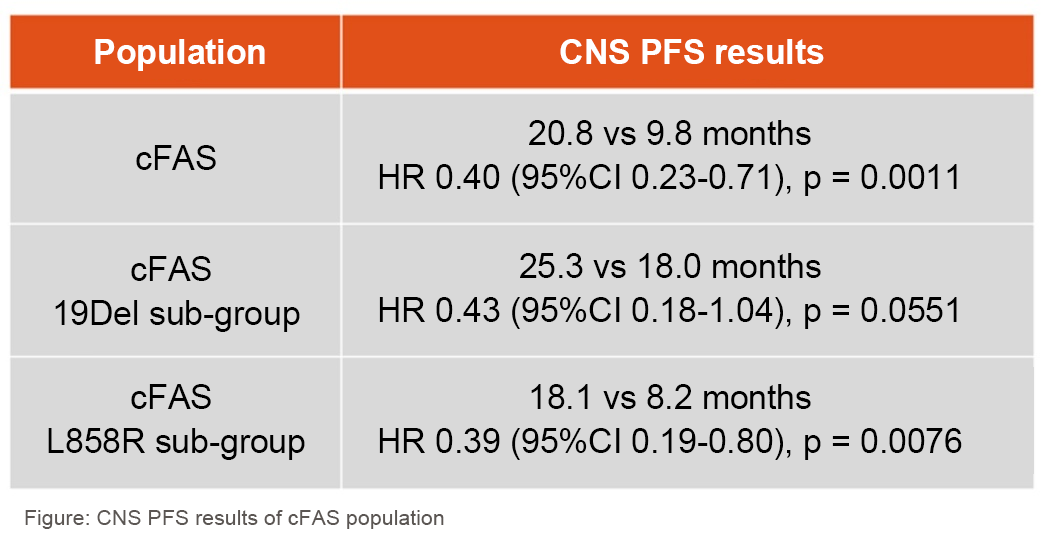 | Population | CNS PFS results |
|---|---|
| cFAS | 20.8 vs 9.8 months HR 0.40 (95%CI 0.23-0.71), p = 0.0011 |
| cFAS 19Del sub-group | 25.3 vs 18.0 months HR 0.43 (95%CI 0.18-1.04), p = 0.0551 |
| cFAS L858R sub-group | 18.1 vs 8.2 months HR 0.39 (95%CI 0.19-0.80), p = 0.0076 |

Figure: CNS PFS results of cFAS population